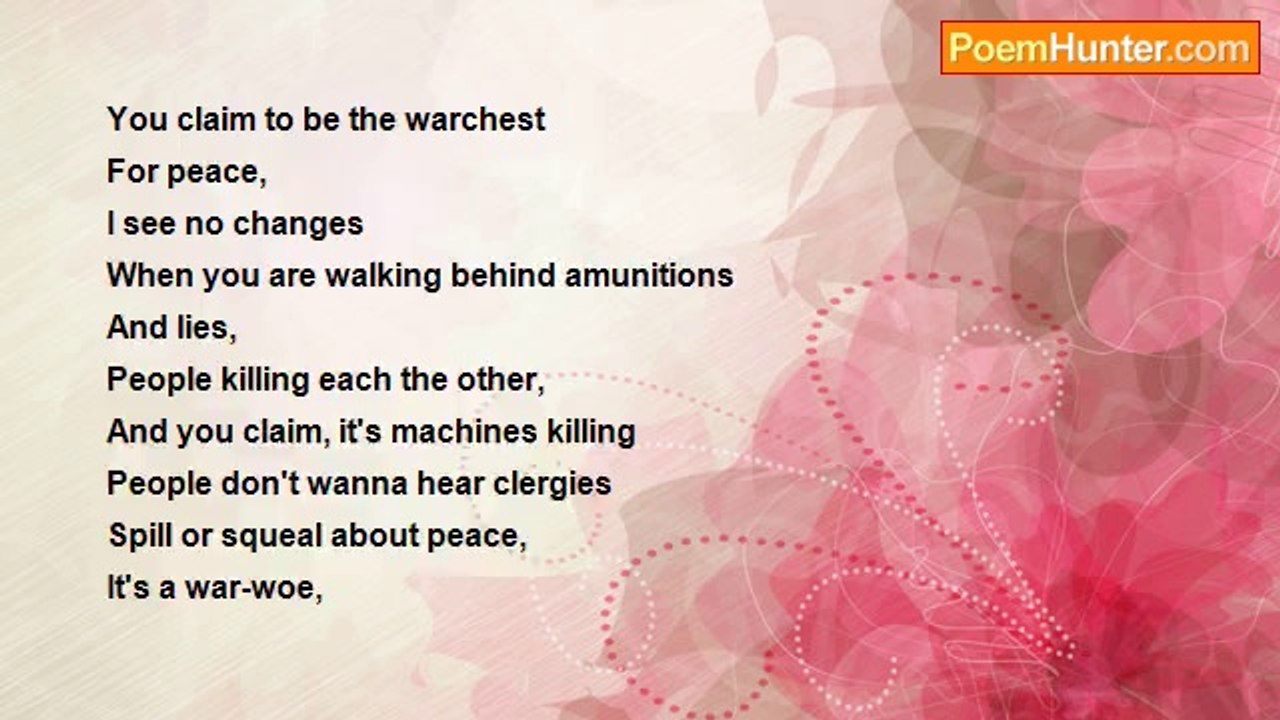 PoemHunter.com

You claim to be the warchest
For peace,
I see no changes
When you are walking behind amunitions
And lies,
People killing each the other,
And you claim, it's machines killing
People don't wanna hear clergies
Spill or squeal about peace,
It's a war-woe,